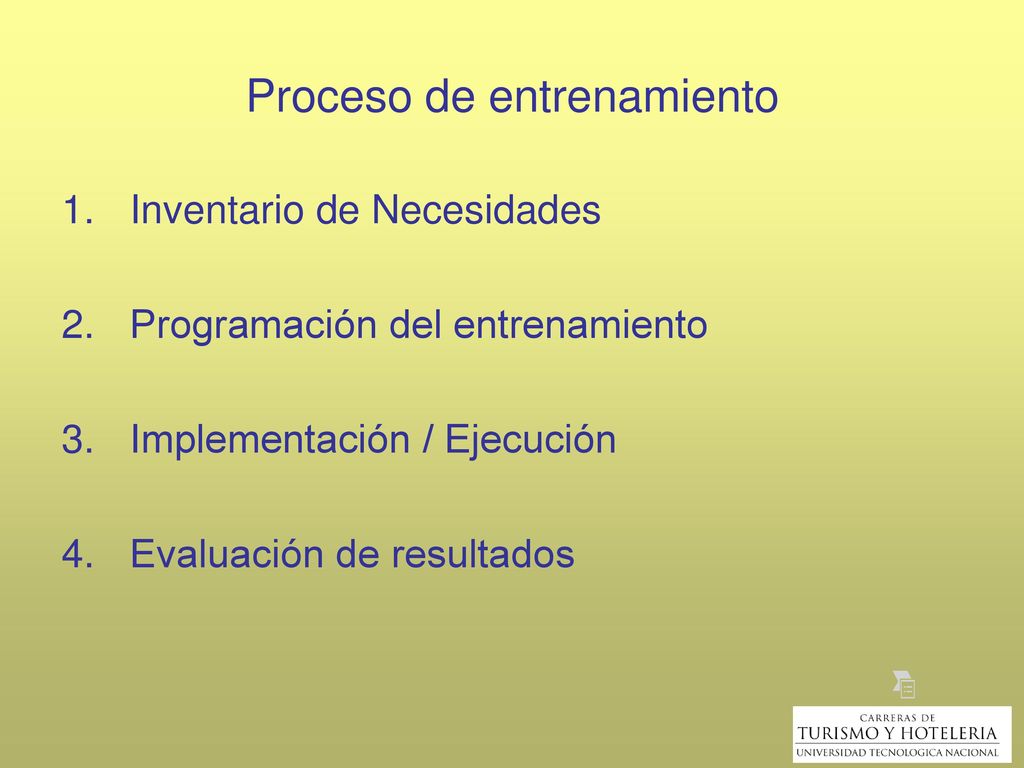 Proceso de entrenamiento

1. Inventario de Necesidades

2. Programación del entrenamiento

3. Implementación / Ejecución

4. Evaluación de resultados

CARRERAS DE
TURISMO Y HOTELERIA
UNIVERSIDAD TECNOLOGICA NACIONAL